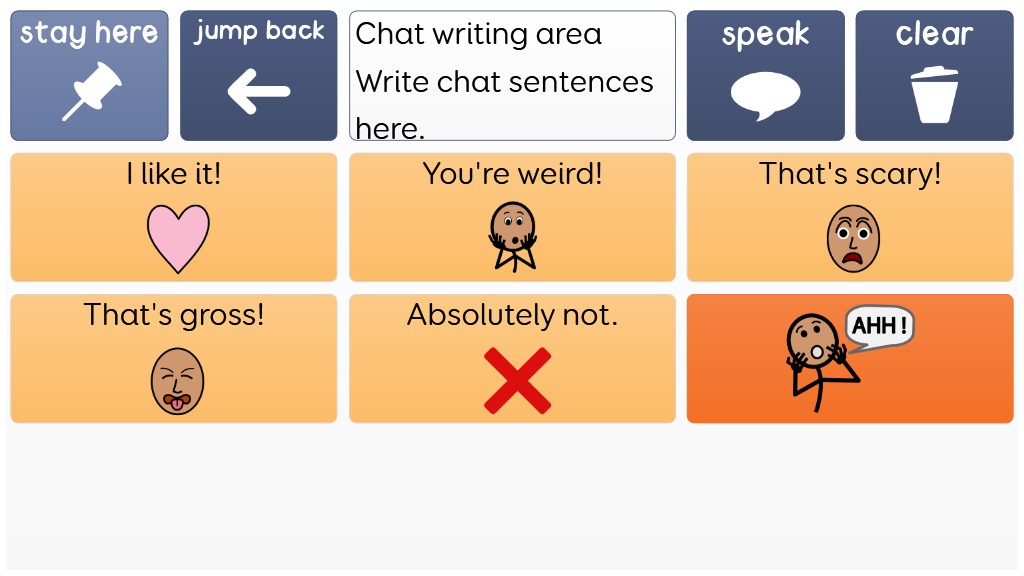 stay here

jump back

Chat writing area
Write chat sentences here.

speak

clear

I like it!

You're weird!

That's scary!

That's gross!

Absolutely not.

AHH!